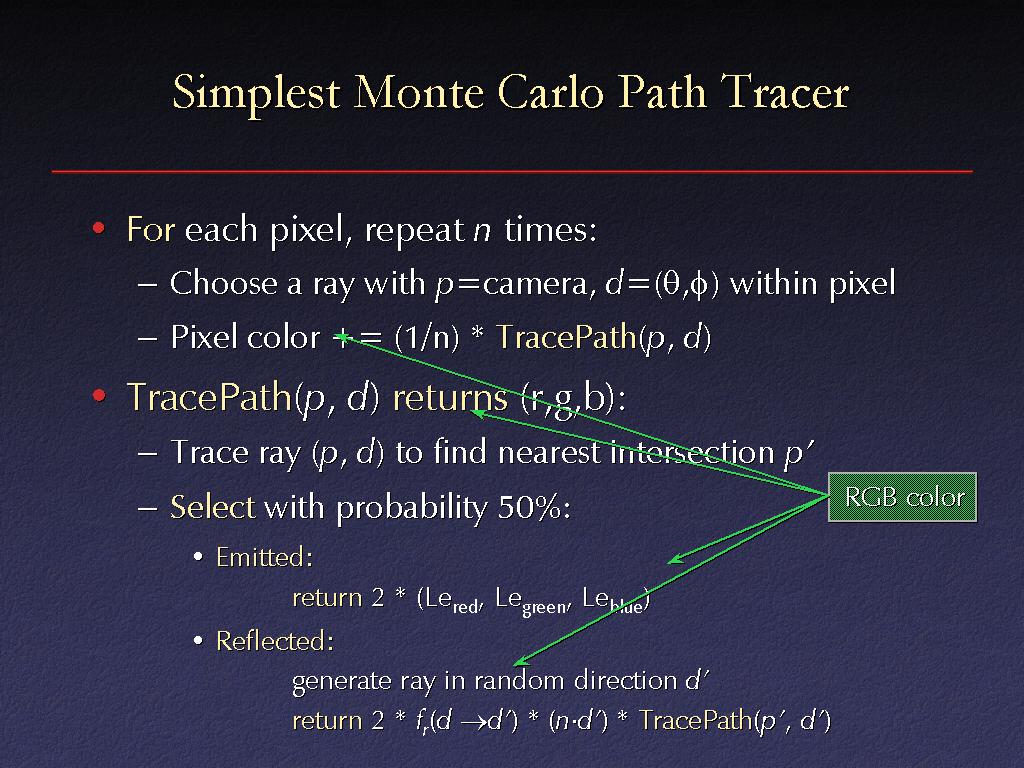 Simplest Monte Carlo Path Tracer

• For each pixel, repeat $n$ times:
– Choose a ray with $p$=camera, $d$=($\theta$,$\phi$) within pixel
– Pixel color += (1/n) * TracePath($p$, $d$)

• TracePath($p$, $d$) returns (r,g,b):
– Trace ray ($p$, $d$) to find nearest intersection $p'$
– Select with probability 50%:
• Emitted:
return 2 * ($Le_{red}$, $Le_{green}$, $Le_{blue}$)
• Reflected:
generate ray in random direction $d'$
return 2 * $f_r(d \rightarrow d')$ * $(n \cdot d')$ * TracePath($p'$, $d'$)

RGB color